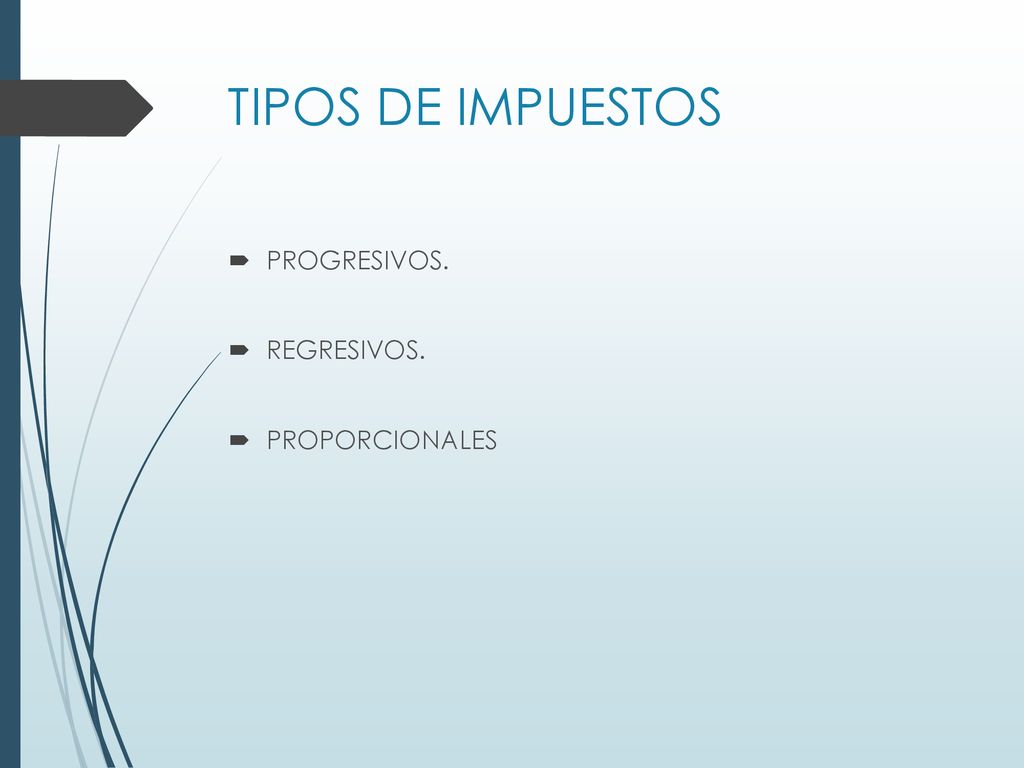 TIPOS DE IMPUESTOS

PROGRESIVOS.

REGRESIVOS.

PROPORCIONALES